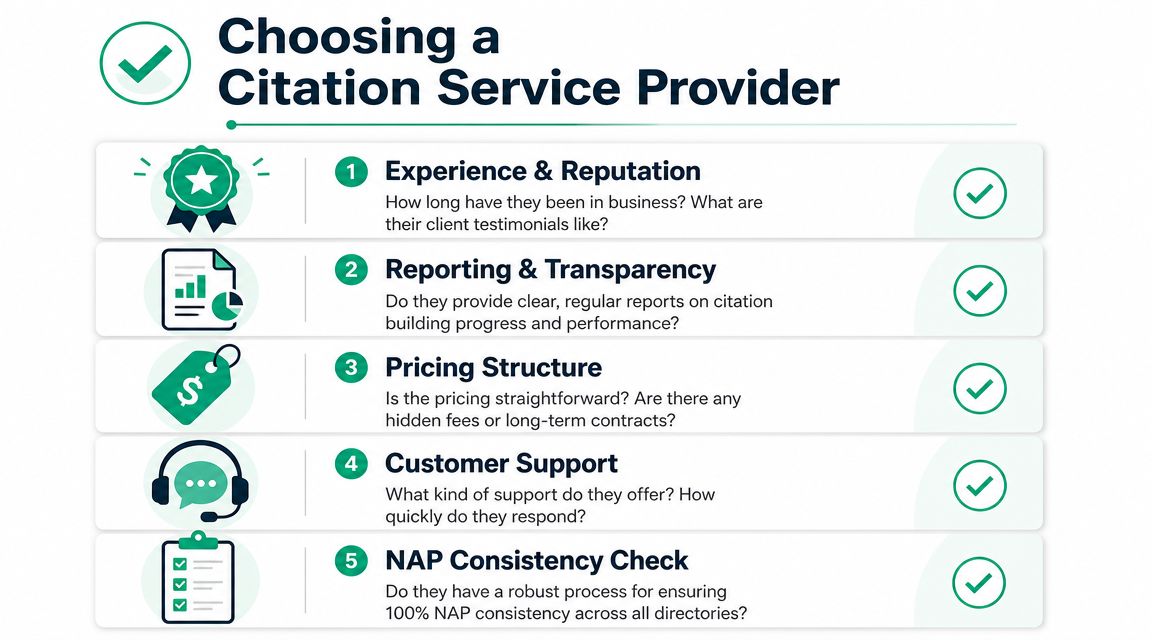 Choosing a Citation Service Provider

1 Experience & Reputation
How long have they been in business? What are their client testimonials like?

2 Reporting & Transparency
Do they provide clear, regular reports on citation building progress and performance?

3 Pricing Structure
Is the pricing straightforward? Are there any hidden fees or long-term contracts?

4 Customer Support
What kind of support do they offer? How quickly do they respond?

5 NAP Consistency Check
Do they have a robust process for ensuring 100% NAP consistency across all directories?